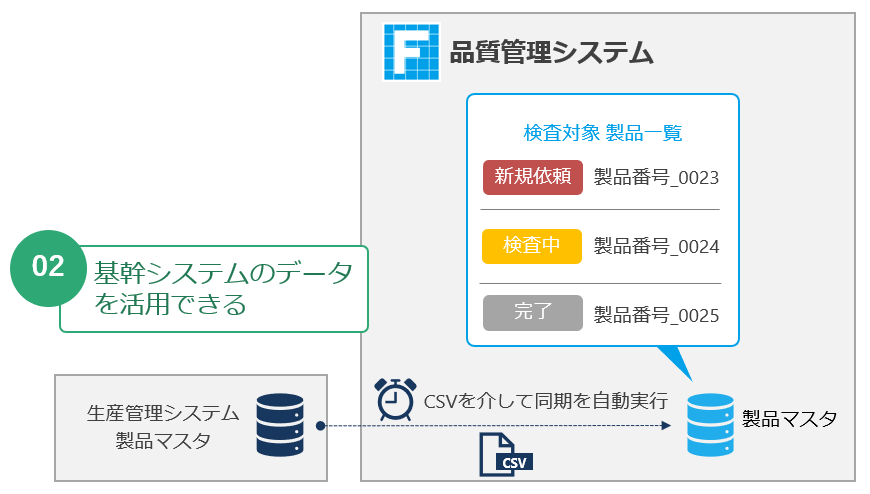 品質管理システム

検査対象 製品一覧

新規依頼 製品番号_0023

検査中 製品番号_0024

完了 製品番号_0025

02 基幹システムのデータを活用できる

生産管理システム
製品マスタ

CSVを介して同期を自動実行

CSV

製品マスタ